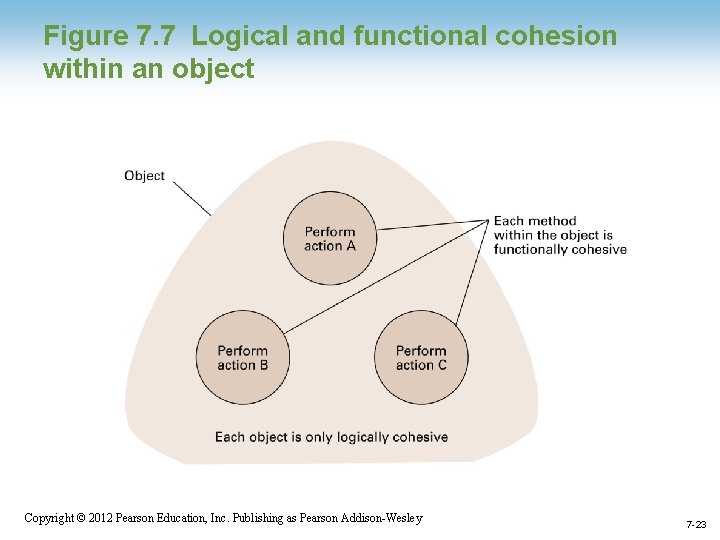 Figure 7.7 Logical and functional cohesion within an object

Object

Perform action A

Each method within the object is functionally cohesive

Perform action B

Perform action C

Each object is only logically cohesive

Copyright © 2012 Pearson Education, Inc. Publishing as Pearson Addison-Wesley

7-23